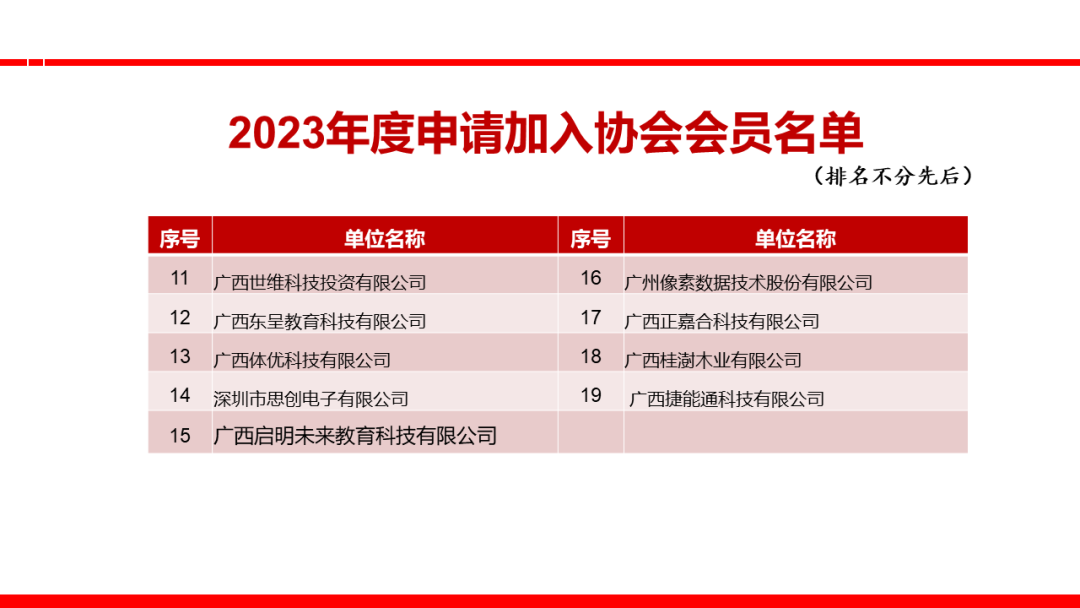 2023年度申请加入协会会员名单

（排名不分先后）

| 序号 | 单位名称 | 序号 | 单位名称 |
|---|---|---|---|
| 11 | 广西世维科技投资有限公司 | 16 | 广州像素数据技术股份有限公司 |
| 12 | 广西东呈教育科技有限公司 | 17 | 广西正嘉合科技有限公司 |
| 13 | 广西体优科技有限公司 | 18 | 广西桂澍木业有限公司 |
| 14 | 深圳市思创电子有限公司 | 19 | 广西捷能通科技有限公司 |
| 15 | 广西启明未来教育科技有限公司 | | |